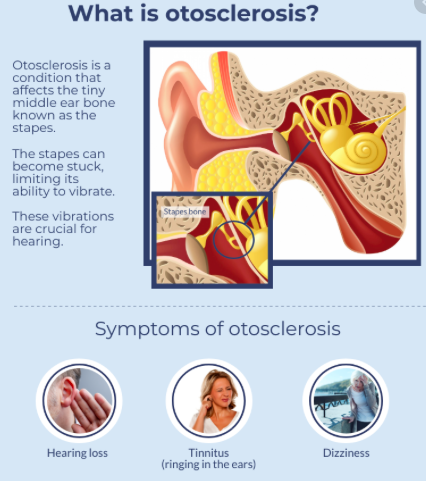 What is otosclerosis?

Otosclerosis is a condition that affects the tiny middle ear bone known as the stapes.

The stapes can become stuck, limiting its ability to vibrate.

These vibrations are crucial for hearing.

Stapes bone

Symptoms of otosclerosis

Hearing loss

Tinnitus
(ringing in the ears)

Dizziness